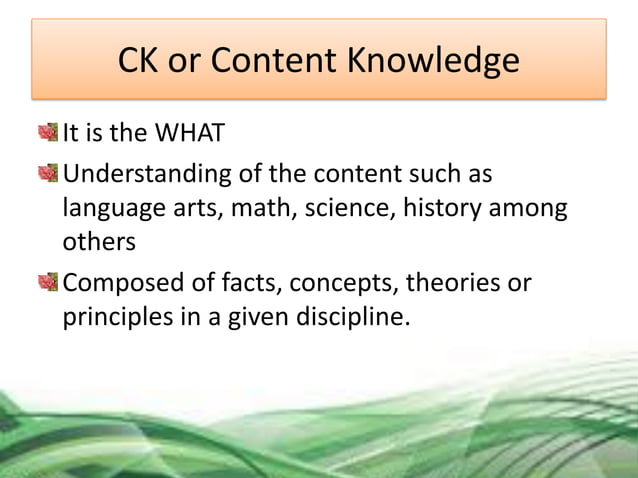 CK or Content Knowledge

It is the WHAT

Understanding of the content such as language arts, math, science, history among others

Composed of facts, concepts, theories or principles in a given discipline.